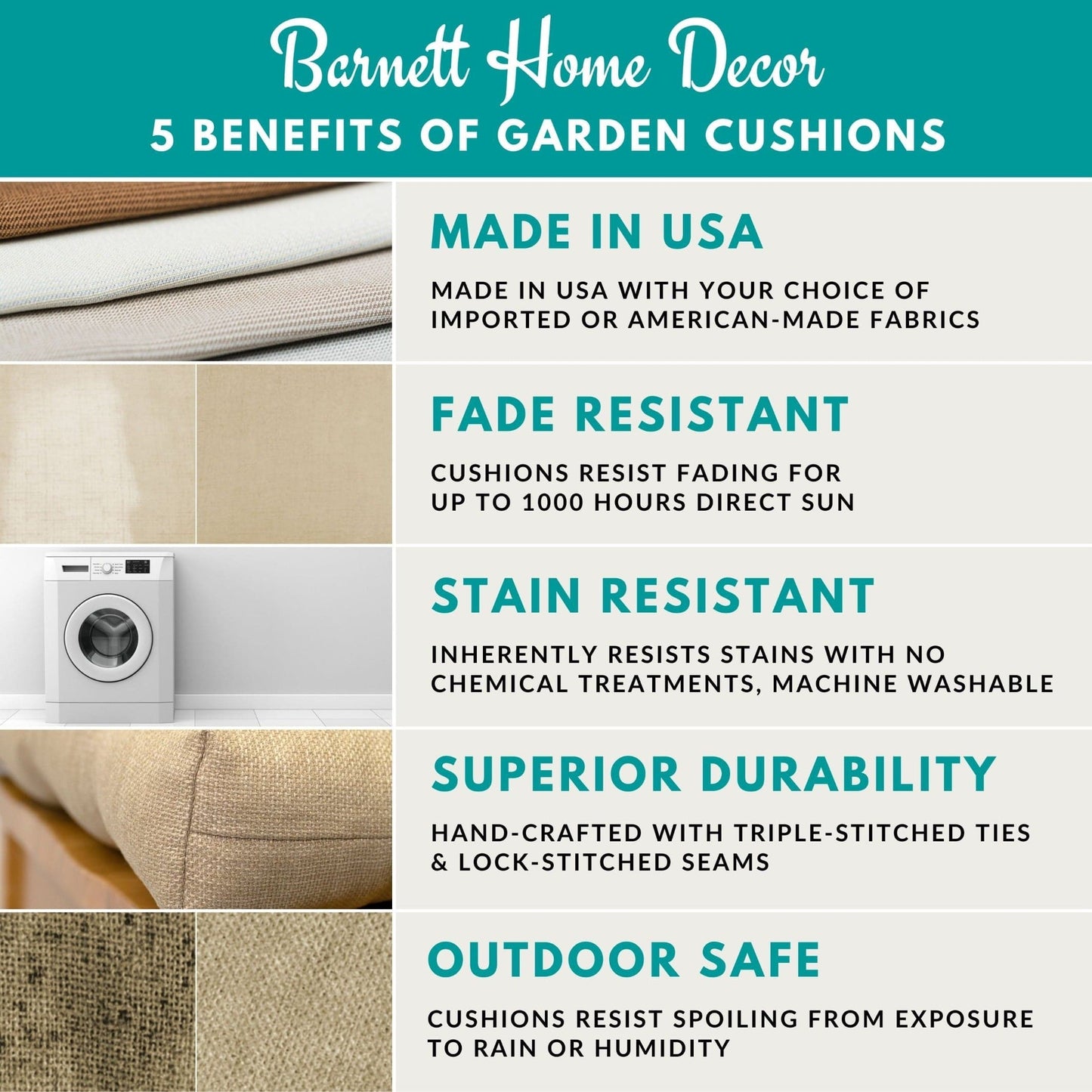 Barnett Home Decor
5 BENEFITS OF GARDEN CUSHIONS

MADE IN USA

MADE IN USA WITH YOUR CHOICE OF IMPORTED OR AMERICAN-MADE FABRICS

FADE RESISTANT

CUSHIONS RESIST FADING FOR UP TO 1000 HOURS DIRECT SUN

STAIN RESISTANT

INHERENTLY RESISTS STAINS WITH NO CHEMICAL TREATMENTS, MACHINE WASHABLE

SUPERIOR DURABILITY

HAND-CRAFTED WITH TRIPLE-STITCHED TIES & LOCK-STITCHED SEAMS

OUTDOOR SAFE

CUSHIONS RESIST SPOILING FROM EXPOSURE TO RAIN OR HUMIDITY